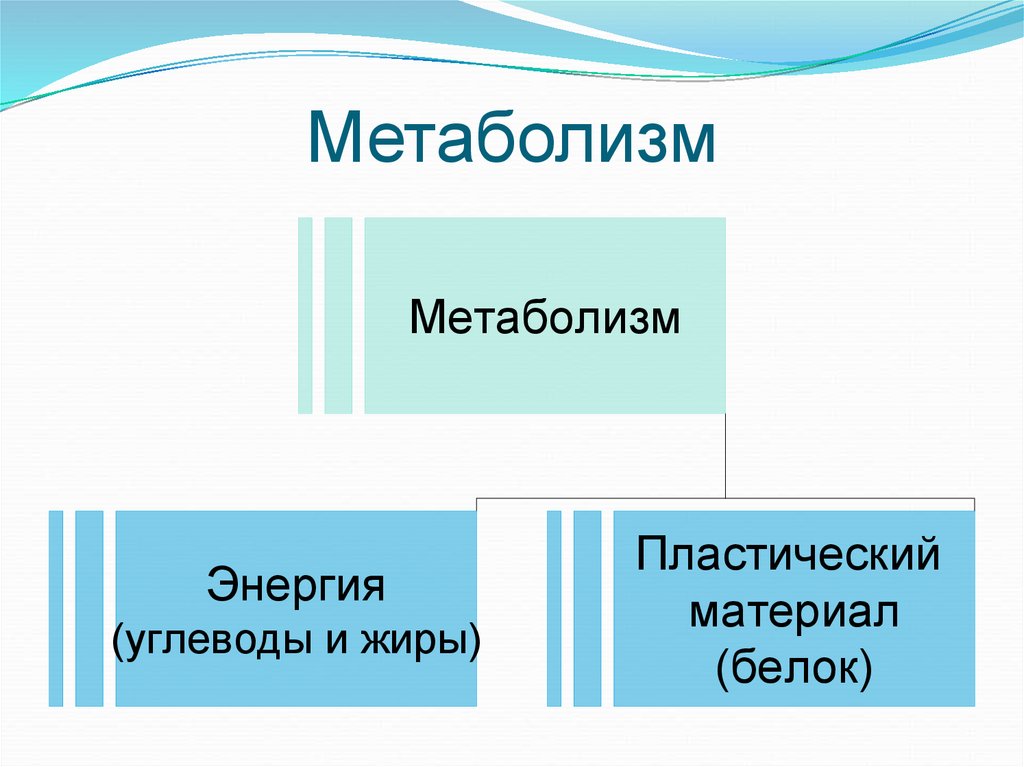 Метаболизм

Метаболизм

Энергия (углеводы и жиры)

Пластический материал (белок)